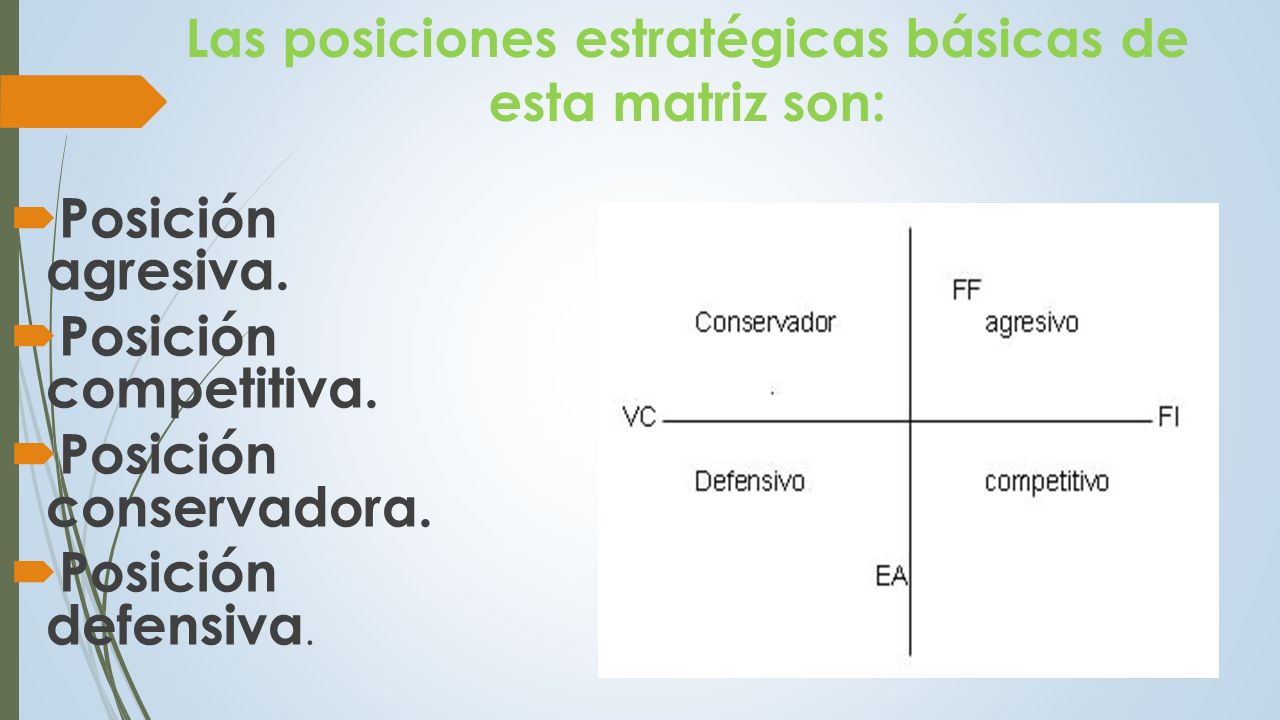 Las posiciones estratégicas básicas de esta matriz son:

Posición agresiva.
Posición competitiva.
Posición conservadora.
Posición defensiva.

FF
Conservador
agresivo
VC
FI
Defensivo
competitivo
EA